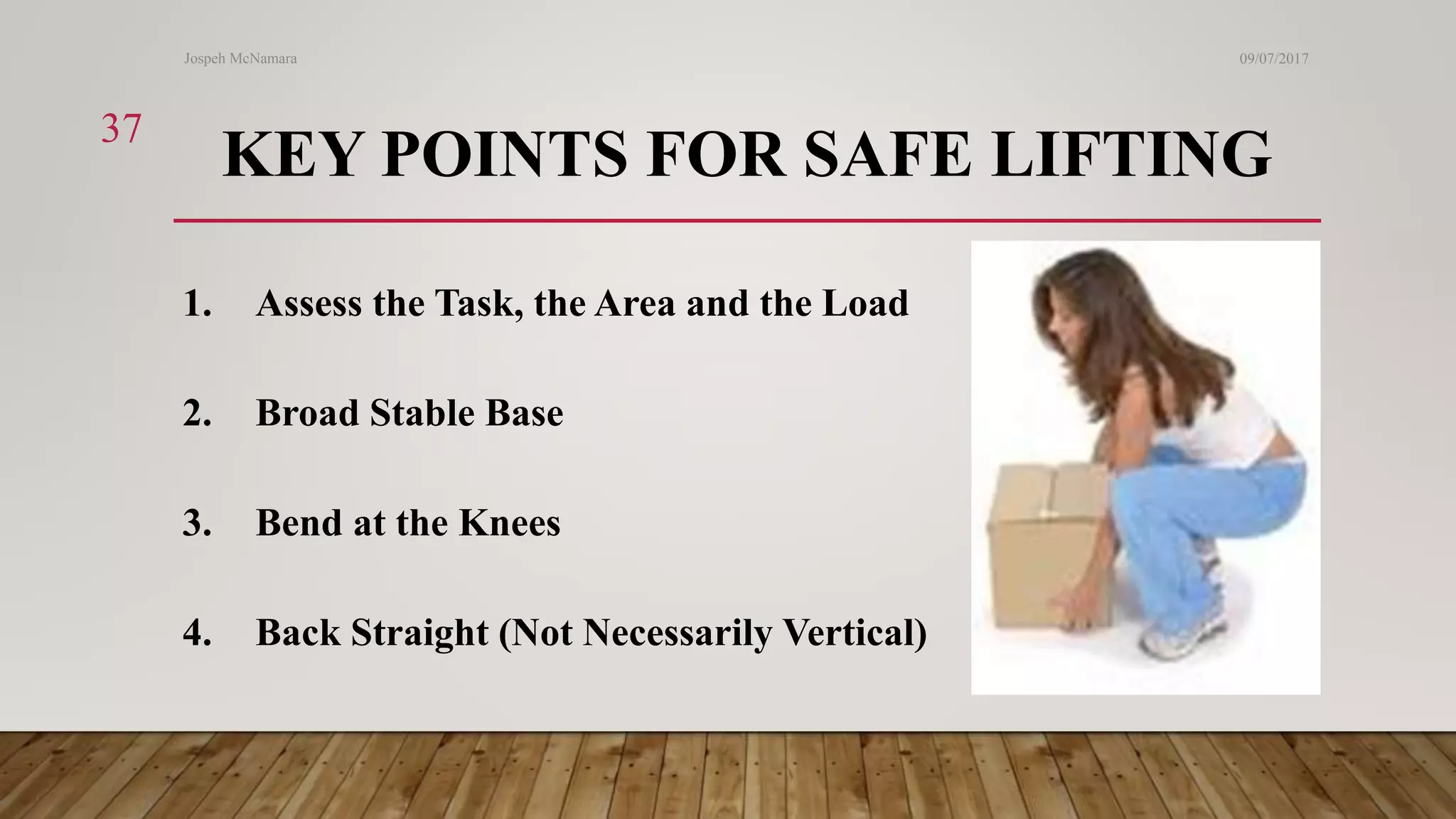 Jospeh McNamara

09/07/2017

37

KEY POINTS FOR SAFE LIFTING

1. Assess the Task, the Area and the Load

2. Broad Stable Base

3. Bend at the Knees

4. Back Straight (Not Necessarily Vertical)